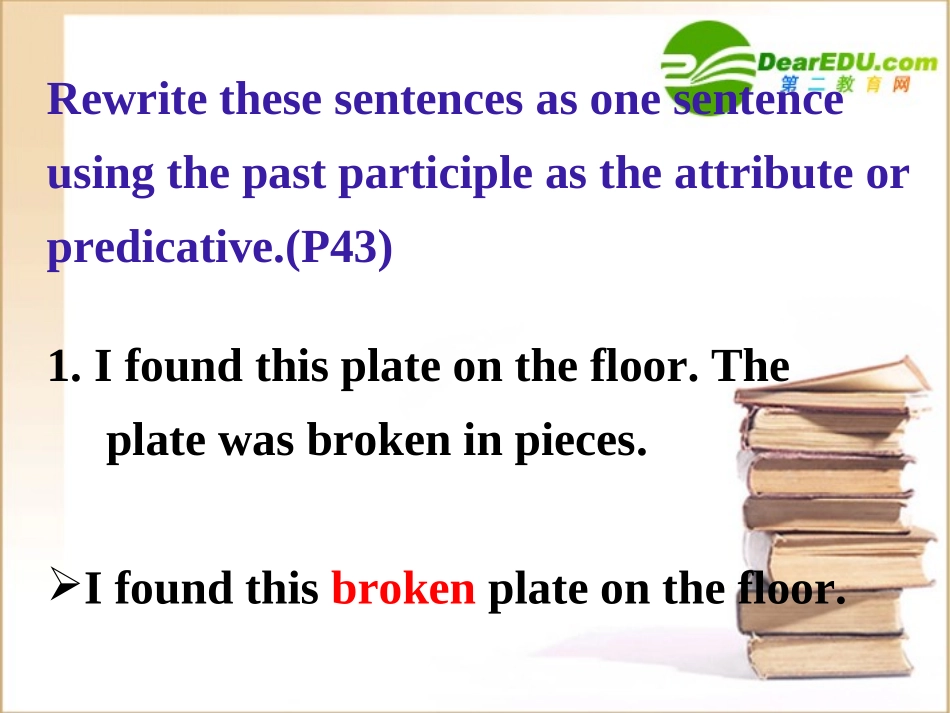 DearEDU.com
第二教育网

Rewrite these sentences as one sentence using the past participle as the attribute or predicative.(P43)

1. I found this plate on the floor. The plate was broken in pieces.

➢I found this broken plate on the floor.